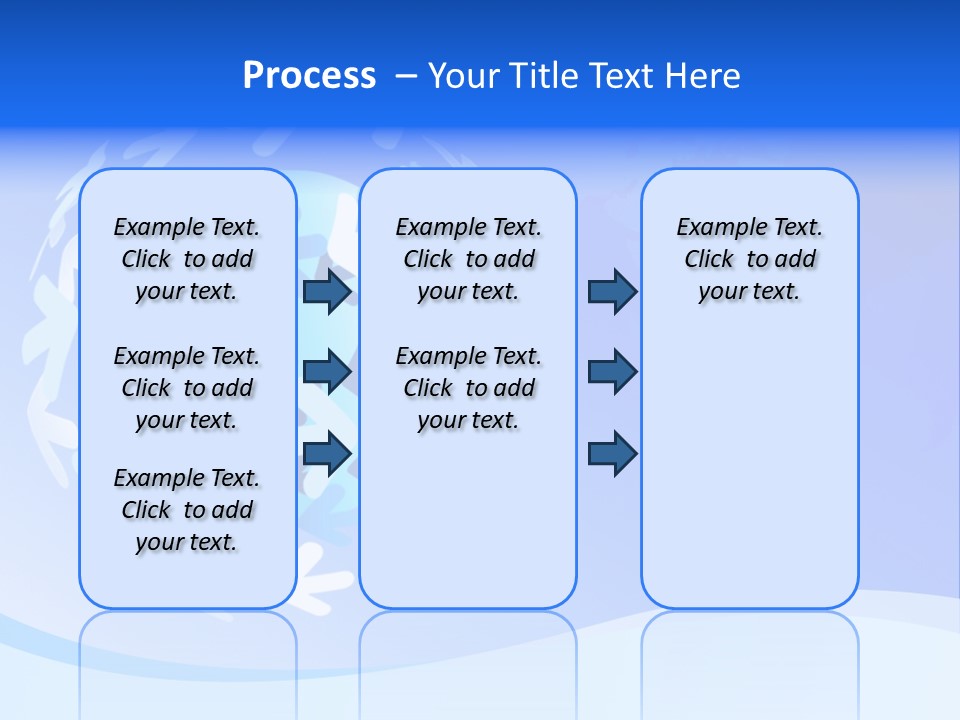 Process – Your Title Text Here

Example Text. Click to add your text.

Example Text. Click to add your text.

Example Text. Click to add your text.

Example Text. Click to add your text.

Example Text. Click to add your text.

Example Text. Click to add your text.